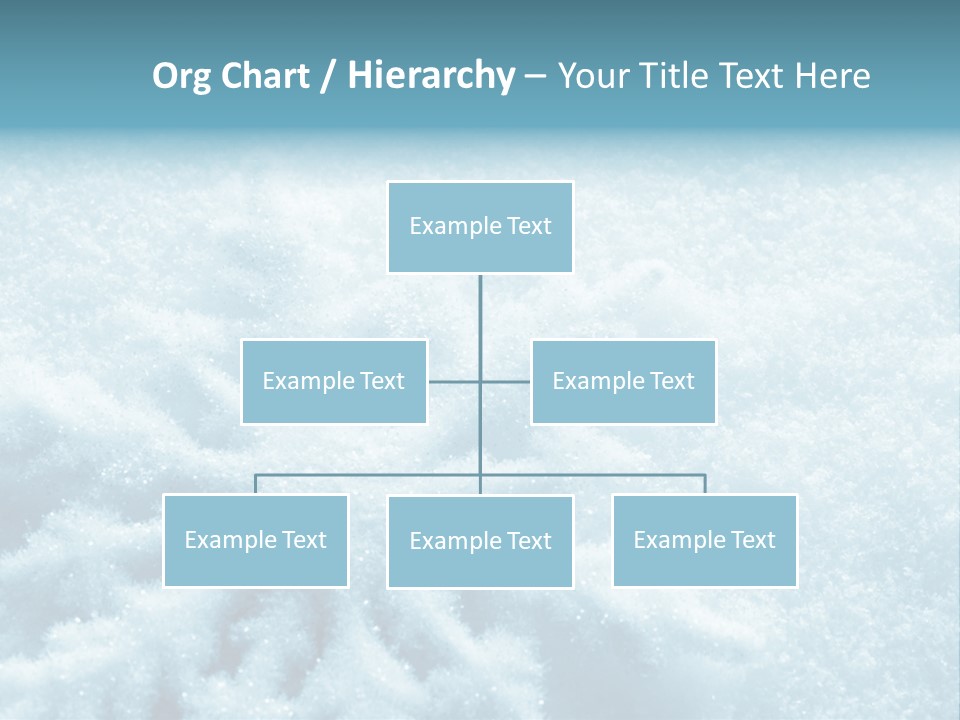 Org Chart / Hierarchy – Your Title Text Here

Example Text

Example Text

Example Text

Example Text

Example Text

Example Text